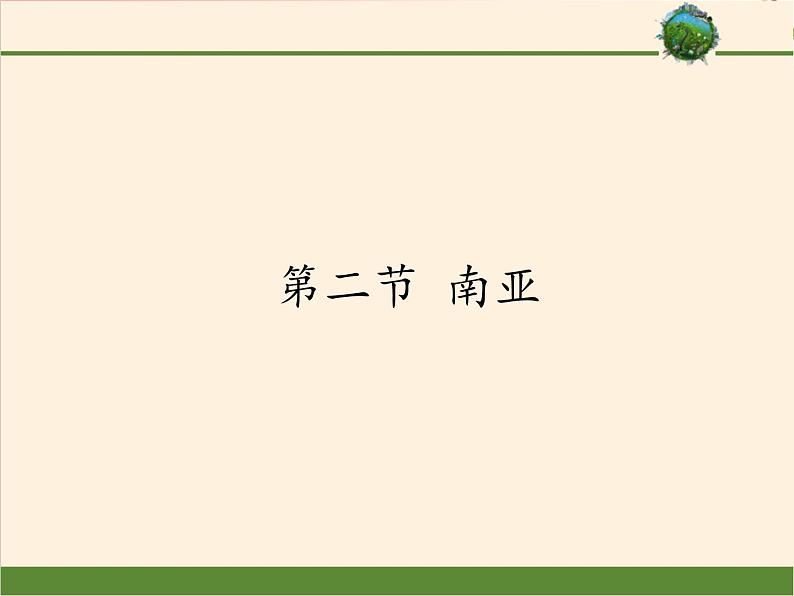 第二节 南亚